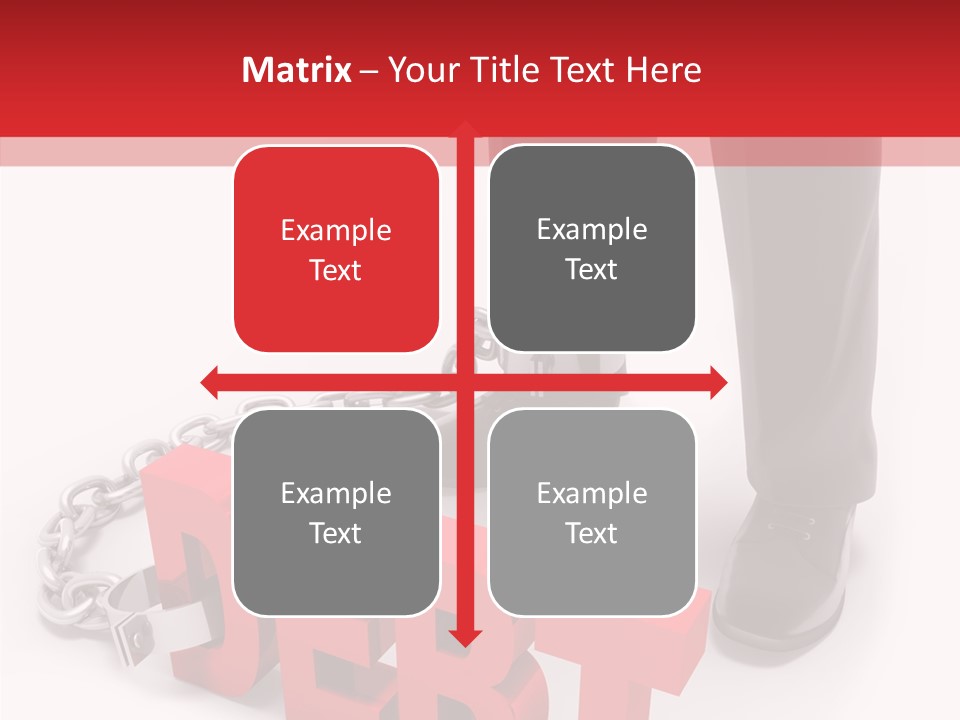 Matrix – Your Title Text Here

Example Text

Example Text

Example Text

Example Text

DEBT